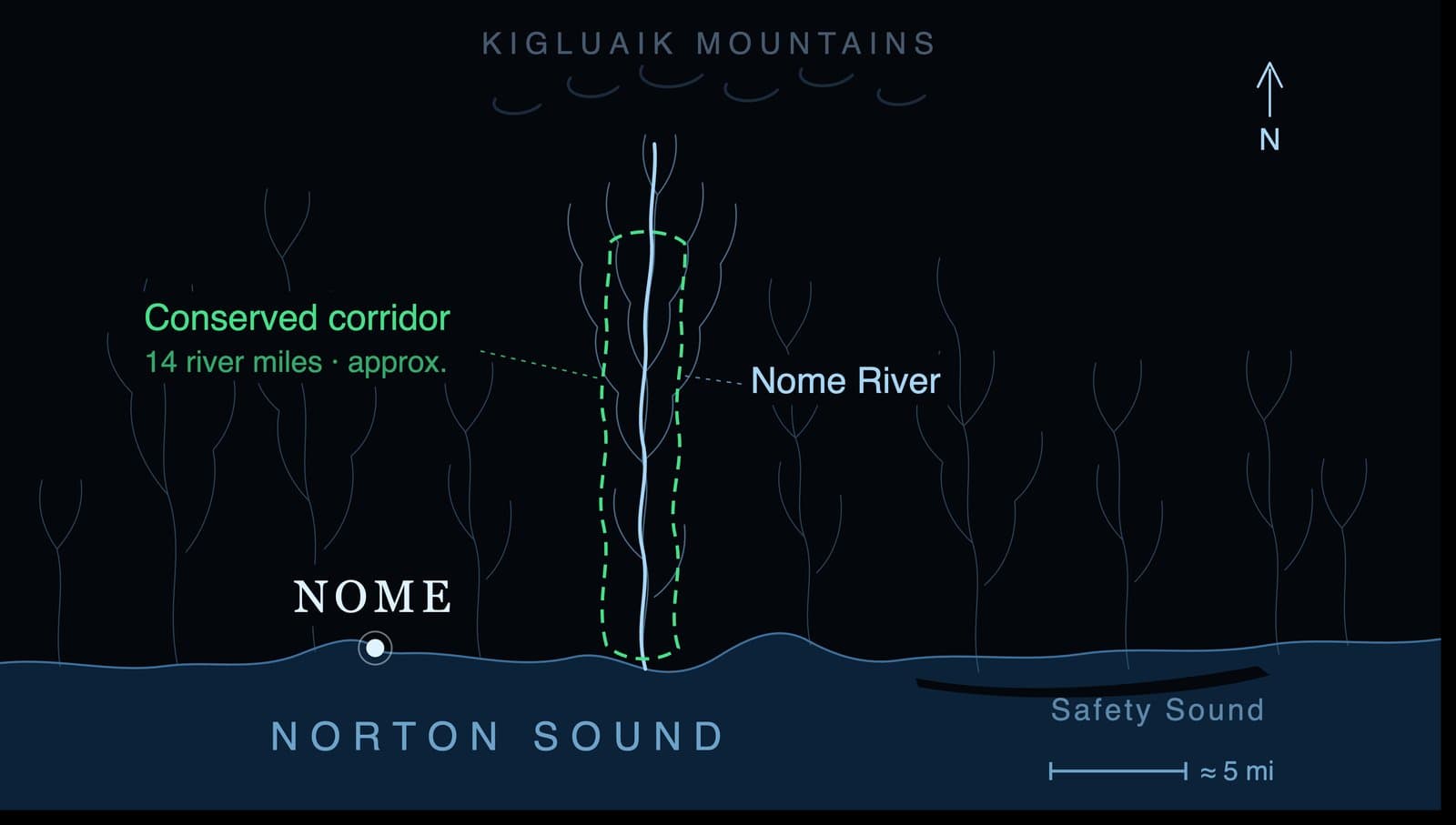 KIGLUAIK MOUNTAINS

N

Conserved corridor
14 river miles · approx.

Nome River

NOME

NORTON SOUND

Safety Sound

≈ 5 mi